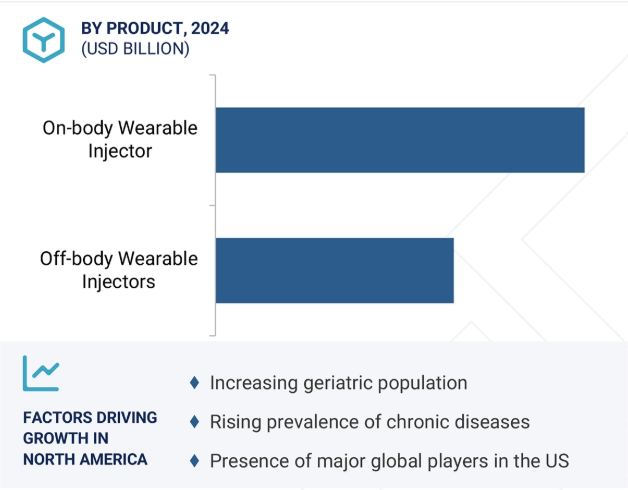 BY PRODUCT, 2024
(USD BILLION)

On-body Wearable Injector

Off-body Wearable Injectors

FACTORS DRIVING GROWTH IN NORTH AMERICA

♦ Increasing geriatric population

♦ Rising prevalence of chronic diseases

♦ Presence of major global players in the US